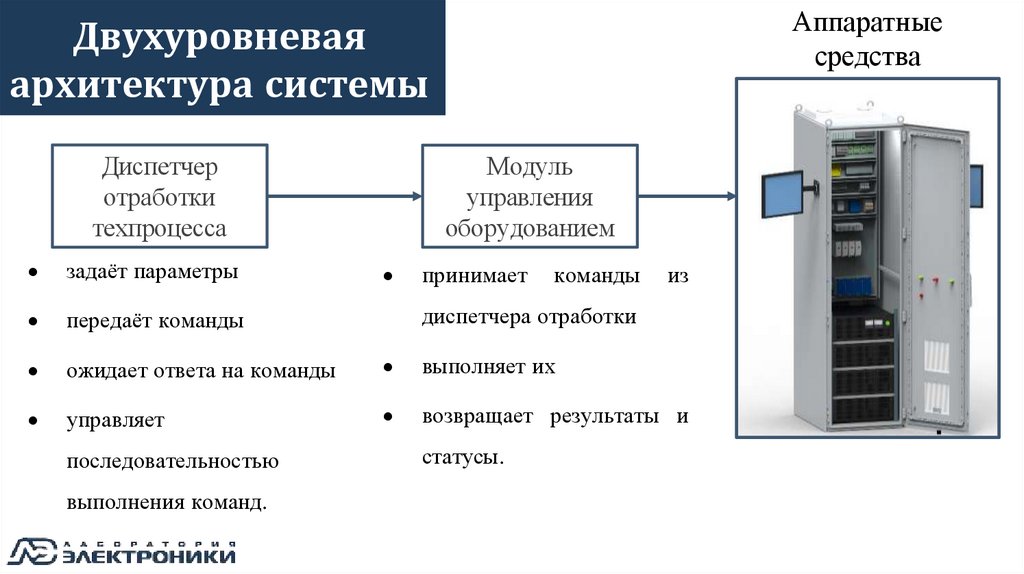 Двухуровневая архитектура системы

Аппаратные средства

Диспетчер отработки техпроцесса

Модуль управления оборудованием

• задаёт параметры
• передаёт команды
• ожидает ответа на команды
• управляет последовательностью выполнения команд.

• принимает команды из диспетчера отработки
• выполняет их
• возвращает результаты и статусы.

ЛАБОРАТОРИЯ ЭЛЕКТРОНИКИ